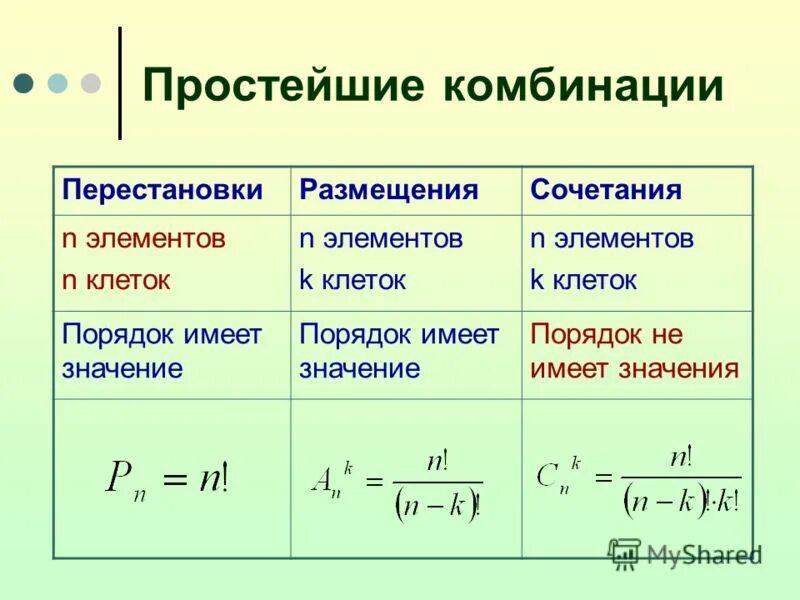 Простейшие комбинации

| Перестановки | Размещения | Сочетания |
|---|---|---|
| n элементов n клеток | n элементов k клеток | n элементов k клеток |
| Порядок имеет значение | Порядок имеет значение | Порядок не имеет значения |
| $P_n = n!$ | $A_n^k = \frac{n!}{(n-k)!}$ | $C_n^k = \frac{n!}{(n-k)! \cdot k!}$ |

MyShared